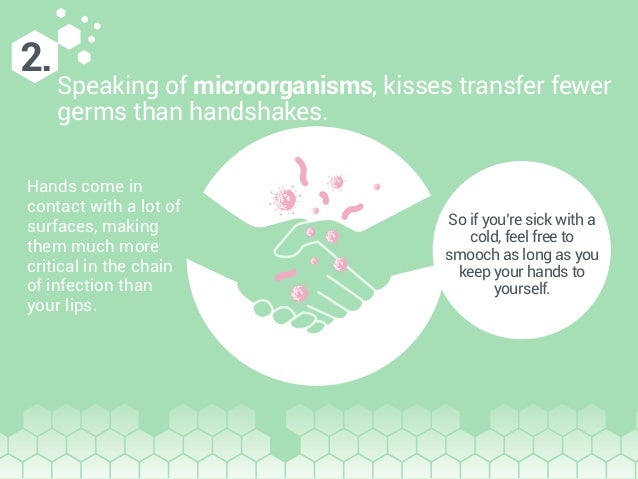 2.

Speaking of microorganisms, kisses transfer fewer germs than handshakes.

Hands come in contact with a lot of surfaces, making them much more critical in the chain of infection than your lips.

So if you're sick with a cold, feel free to smooch as long as you keep your hands to yourself.